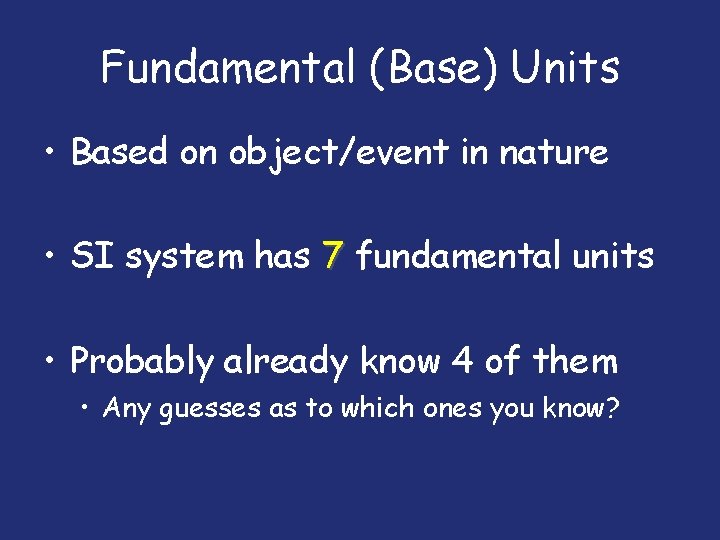 Fundamental (Base) Units

• Based on object/event in nature

• SI system has 7 fundamental units

• Probably already know 4 of them
  • Any guesses as to which ones you know?